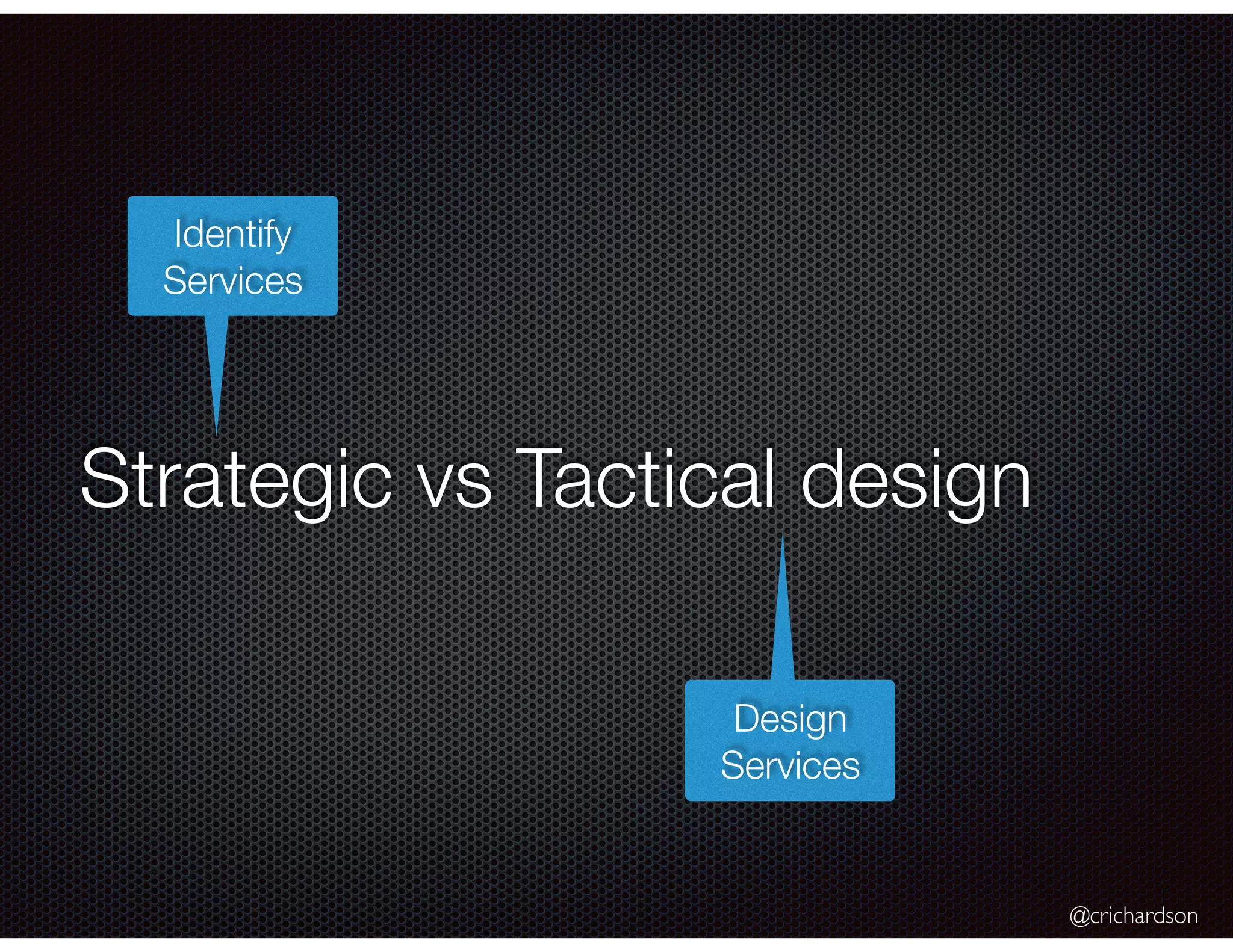 Identify Services

Strategic vs Tactical design

Design Services

@crichardson